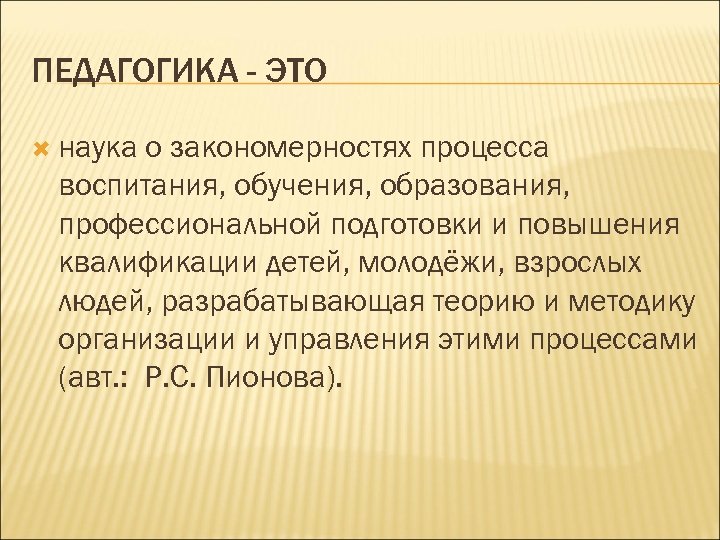 ПЕДАГОГИКА - ЭТО

наука о закономерностях процесса воспитания, обучения, образования, профессиональной подготовки и повышения квалификации детей, молодёжи, взрослых людей, разрабатывающая теорию и методику организации и управления этими процессами (авт.: Р.С. Пионова).